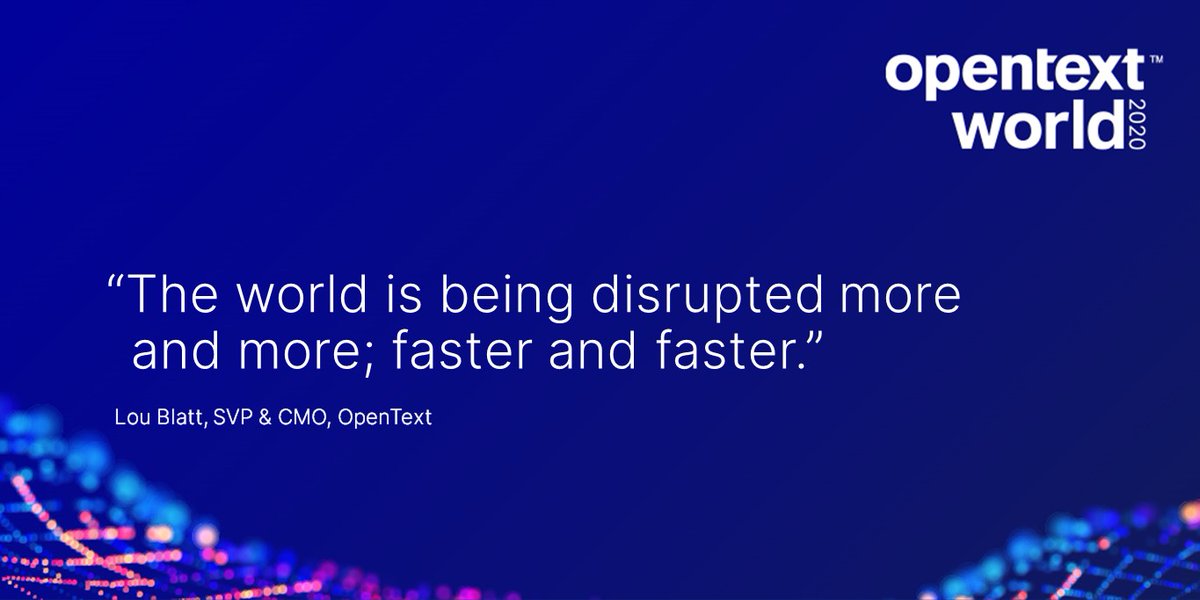 opentext™
world 2020

“The world is being disrupted more and more; faster and faster.”

Lou Blatt, SVP & CMO, OpenText